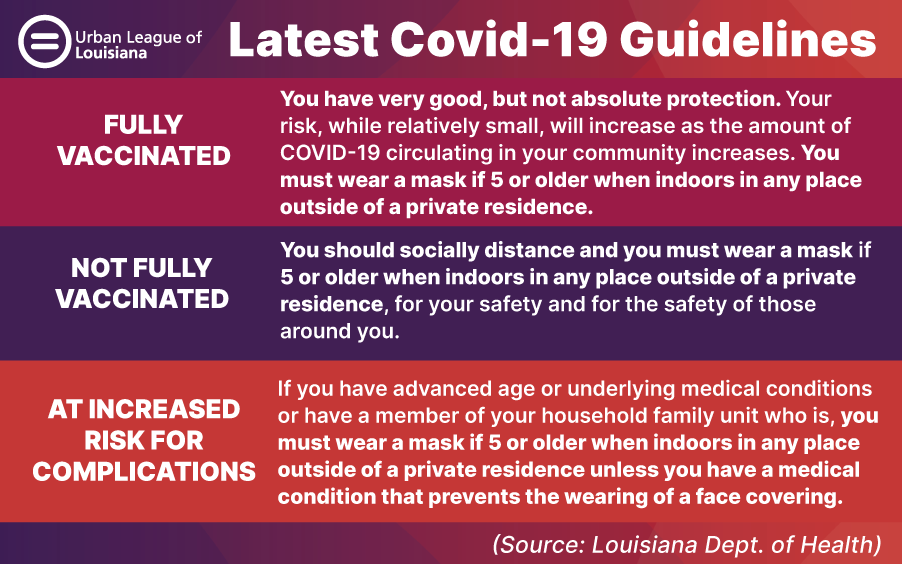 Urban League of Louisiana

Latest Covid-19 Guidelines

FULLY VACCINATED

You have very good, but not absolute protection. Your risk, while relatively small, will increase as the amount of COVID-19 circulating in your community increases. You must wear a mask if 5 or older when indoors in any place outside of a private residence.

NOT FULLY VACCINATED

You should socially distance and you must wear a mask if 5 or older when indoors in any place outside of a private residence, for your safety and for the safety of those around you.

AT INCREASED RISK FOR COMPLICATIONS

If you have advanced age or underlying medical conditions or have a member of your household family unit who is, you must wear a mask if 5 or older when indoors in any place outside of a private residence unless you have a medical condition that prevents the wearing of a face covering.

(Source: Louisiana Dept. of Health)